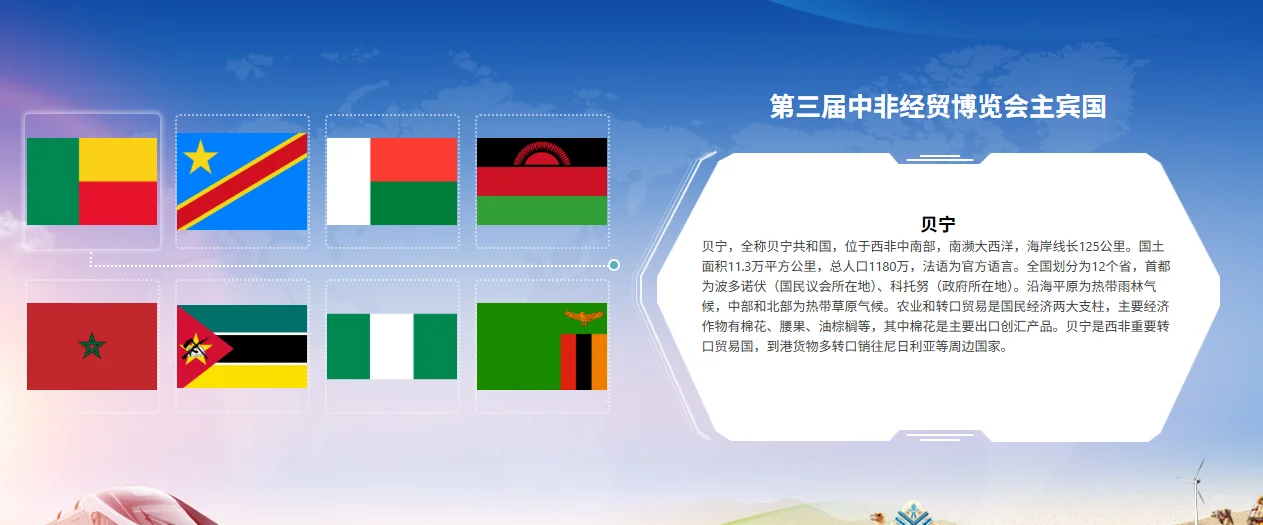 第三届中非经贸博览会主宾国

贝宁

贝宁，全称贝宁共和国，位于西非中南部，南濒大西洋，海岸线长125公里。国土面积11.3万平方公里，总人口1180万，法语为官方语言。全国划分为12个省，首都为波多诺伏（国民议会所在地）、科托努（政府所在地）。沿海平原为热带雨林气候，中部和北部为热带草原气候。农业和转口贸易是国民经济两大支柱，主要经济作物有棉花、腰果、油棕榈等，其中棉花是主要出口创汇产品。贝宁是西非重要转口贸易国，到港货物多转口销往尼日利亚等周边国家。